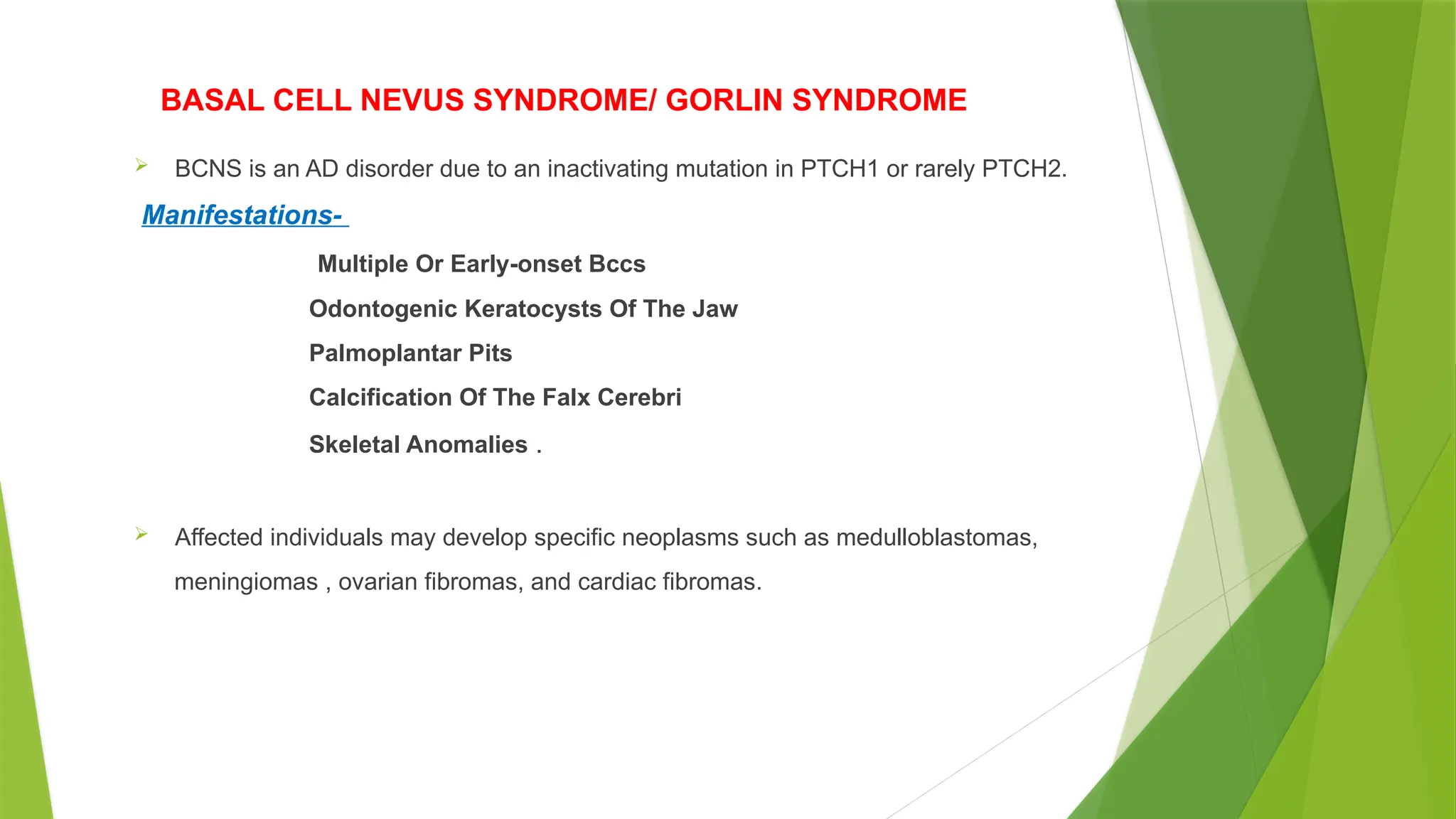 BASAL CELL NEVUS SYNDROME/ GORLIN SYNDROME

➢ BCNS is an AD disorder due to an inactivating mutation in PTCH1 or rarely PTCH2.

Manifestations-

Multiple Or Early-onset Bccs

Odontogenic Keratocysts Of The Jaw

Palmoplantar Pits

Calcification Of The Falx Cerebri

Skeletal Anomalies .

➢ Affected individuals may develop specific neoplasms such as medulloblastomas, meningiomas , ovarian fibromas, and cardiac fibromas.